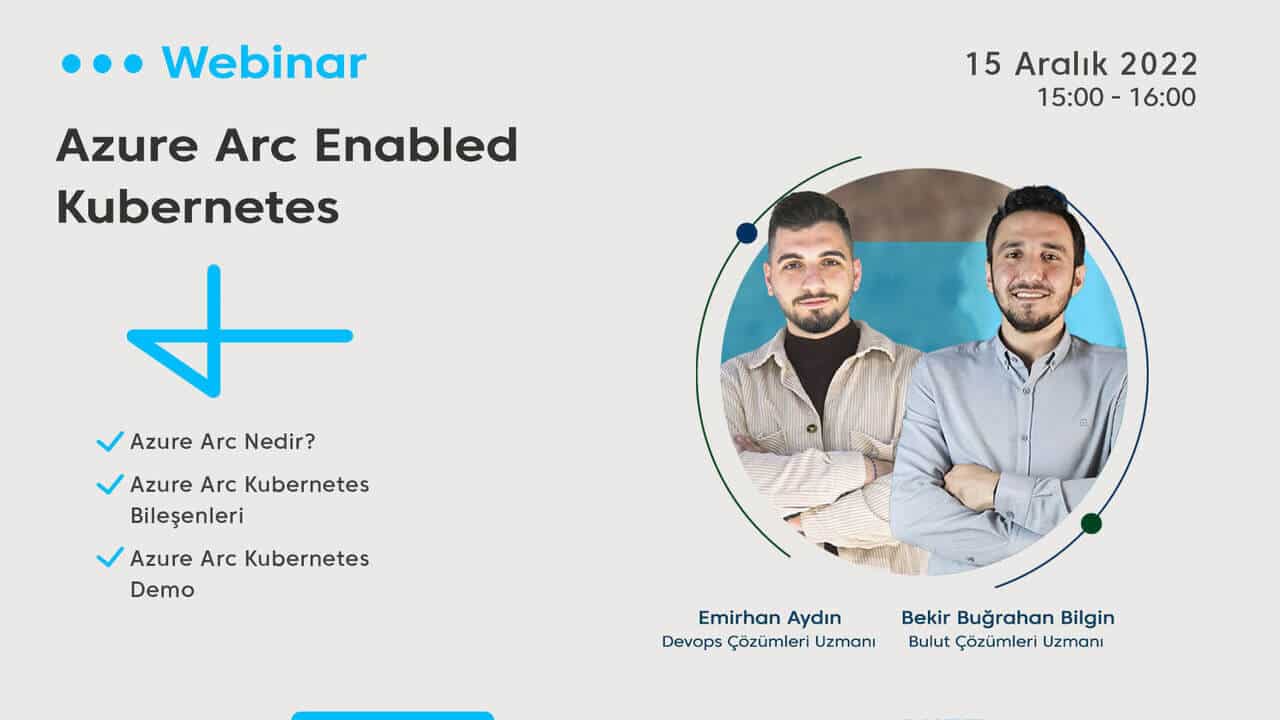 Webinar

15 Aralık 2022
15:00 - 16:00

Azure Arc Enabled Kubernetes

Azure Arc Nedir?

Azure Arc Kubernetes Bileşenleri

Azure Arc Kubernetes Demo

Emirhan Aydın
Devops Çözümleri Uzmanı

Bekir Buğrahan Bilgin
Bulut Çözümleri Uzmanı